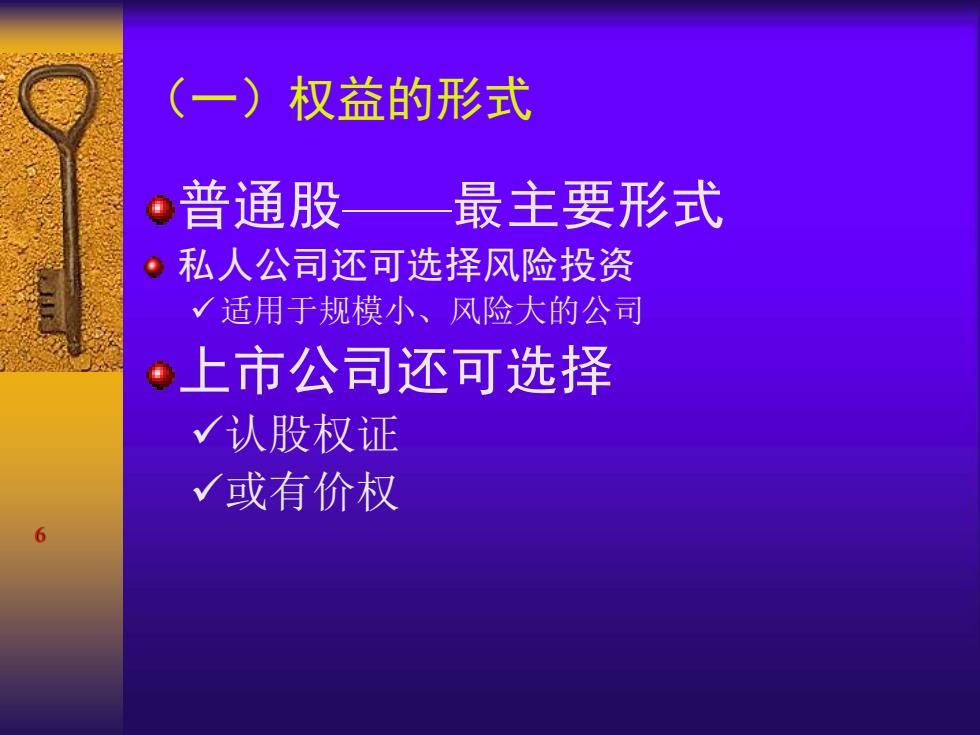 （一）权益的形式

普通股——最主要形式

私人公司还可选择风险投资

✓适用于规模小、风险大的公司

上市公司还可选择

✓认股权证

✓或有价权

6